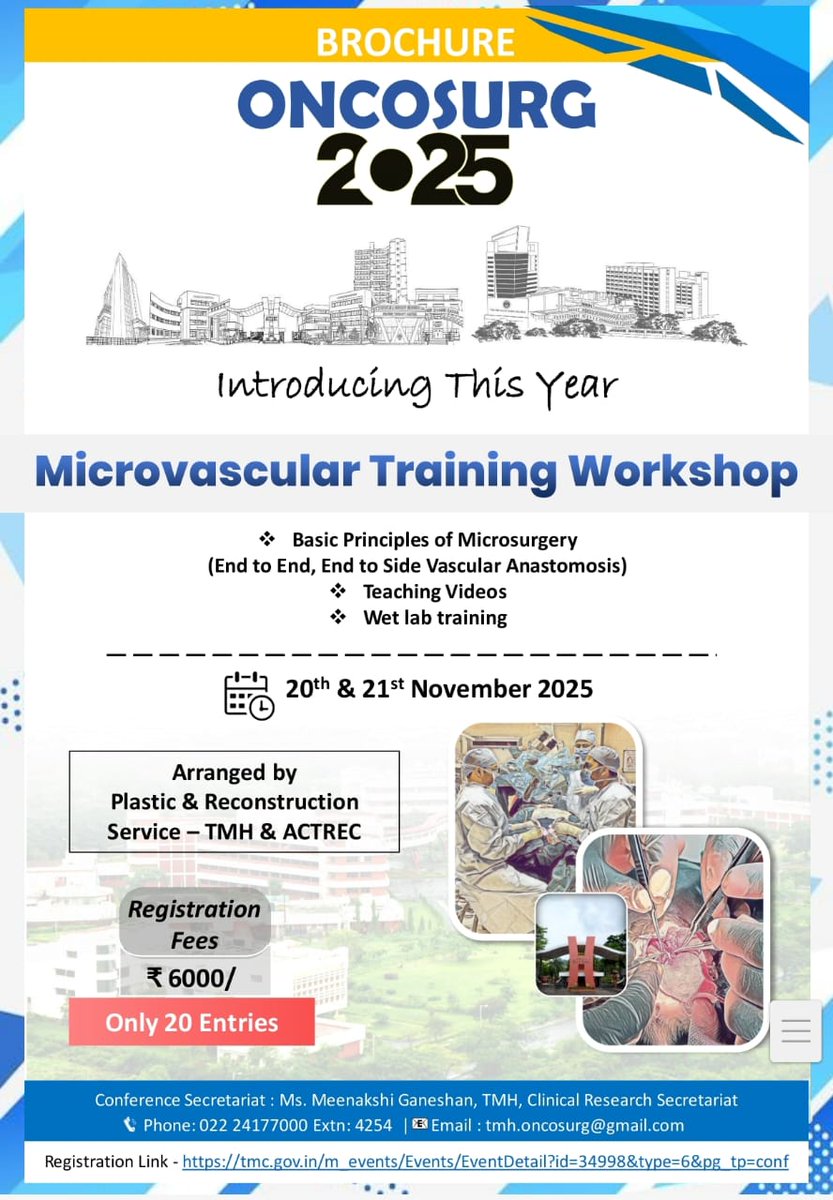 BROCHURE

ONCOSURG 2025

Introducing This Year

Microvascular Training Workshop

❖ Basic Principles of Microsurgery (End to End, End to Side Vascular Anastomosis)
❖ Teaching Videos
❖ Wet lab training

20th & 21st November 2025

Arranged by Plastic & Reconstruction Service – TMH & ACTREC

Registration Fees

₹ 6000/

Only 20 Entries

Conference Secretariat : Ms. Meenakshi Ganeshan, TMH, Clinical Research Secretariat

Phone: 022 24177000 Extn: 4254 | Email : tmh.oncosurg@gmail.com

Registration Link - https://tmc.gov.in/m_events/Events/EventDetail?id=34998&type=6&pg_tp=conf